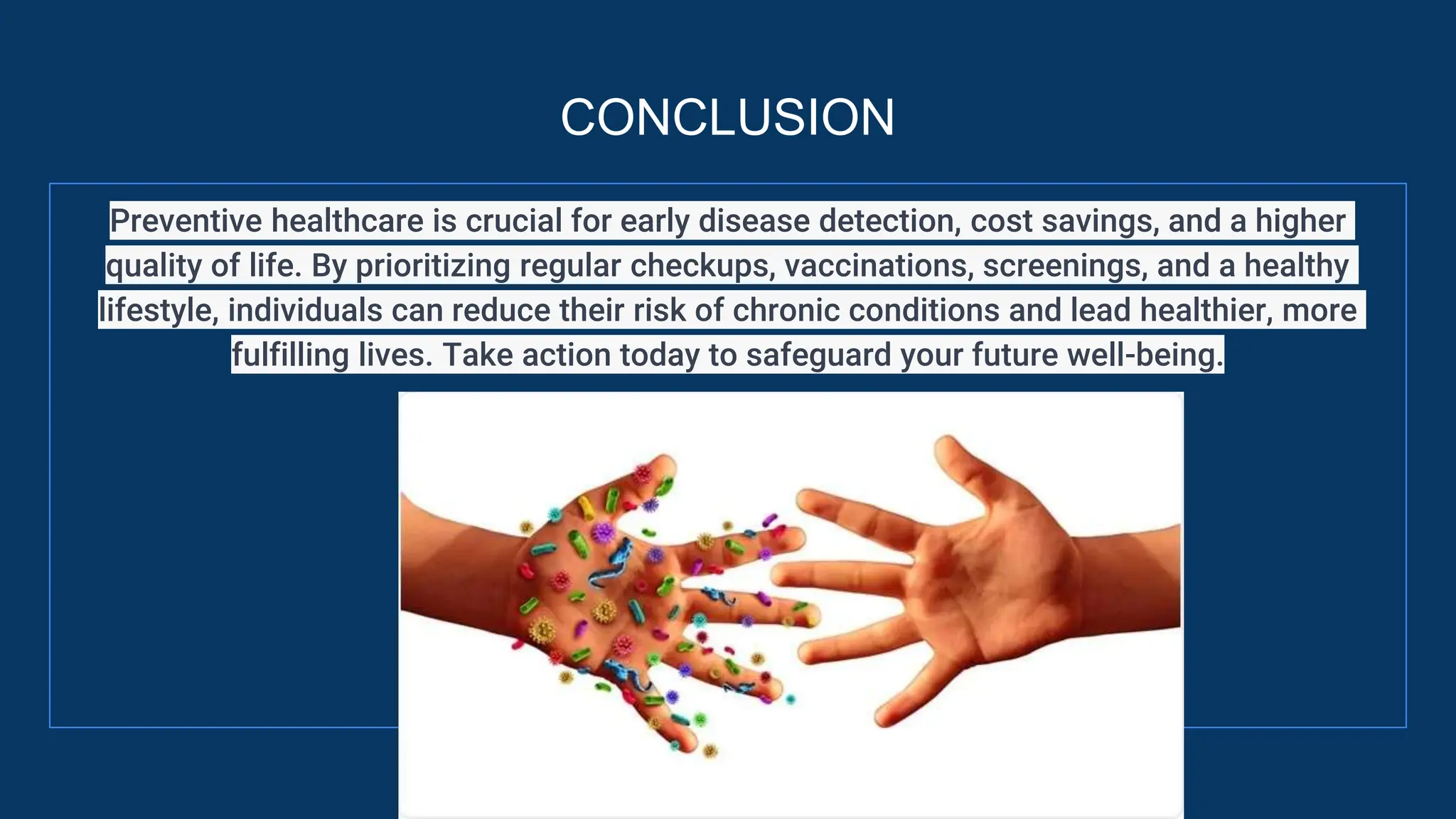 CONCLUSION

Preventive healthcare is crucial for early disease detection, cost savings, and a higher quality of life. By prioritizing regular checkups, vaccinations, screenings, and a healthy lifestyle, individuals can reduce their risk of chronic conditions and lead healthier, more fulfilling lives. Take action today to safeguard your future well-being.